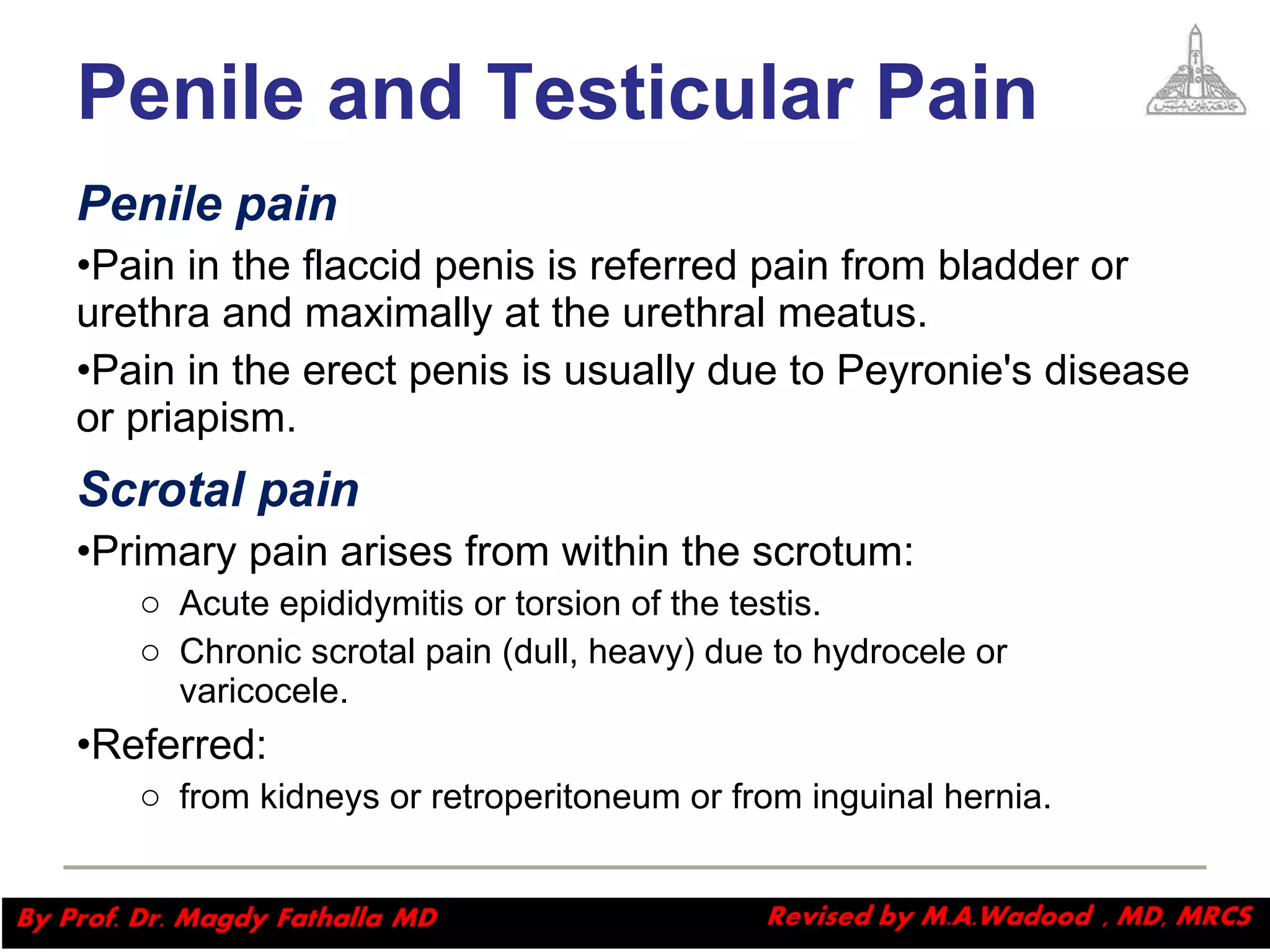 Penile and Testicular Pain

Penile pain

•Pain in the flaccid penis is referred pain from bladder or urethra and maximally at the urethral meatus.

•Pain in the erect penis is usually due to Peyronie's disease or priapism.

Scrotal pain

•Primary pain arises from within the scrotum:

○ Acute epididymitis or torsion of the testis.

○ Chronic scrotal pain (dull, heavy) due to hydrocele or varicocele.

•Referred:

○ from kidneys or retroperitoneum or from inguinal hernia.

By Prof. Dr. Magdy Fathalla MD

Revised by M.A.Wadood , MD, MRCS